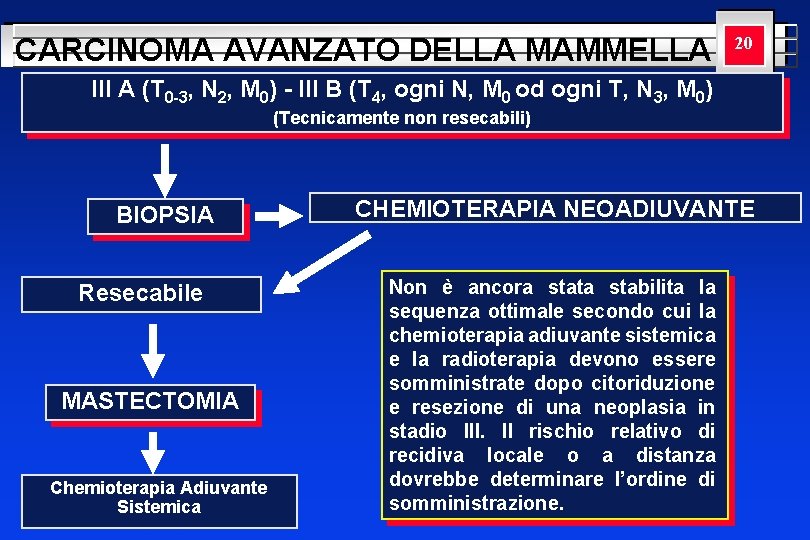 CARCINOMA AVANZATO DELLA MAMMELLA

20

III A ($T_{0-3}$, $N_2$, $M_0$) - III B ($T_4$, ogni N, $M_0$ od ogni T, $N_3$, $M_0$)
(Tecnicamente non resecabili)

BIOPSIA

CHEMIOTERAPIA NEOADIUVANTE

Resecabile

MASTECTOMIA

Chemioterapia Adiuvante Sistemica

Non è ancora stata stabilita la sequenza ottimale secondo cui la chemioterapia adiuvante sistemica e la radioterapia devono essere somministrate dopo citoriduzione e resezione di una neoplasia in stadio III. Il rischio relativo di recidiva locale o a distanza dovrebbe determinare l'ordine di somministrazione.